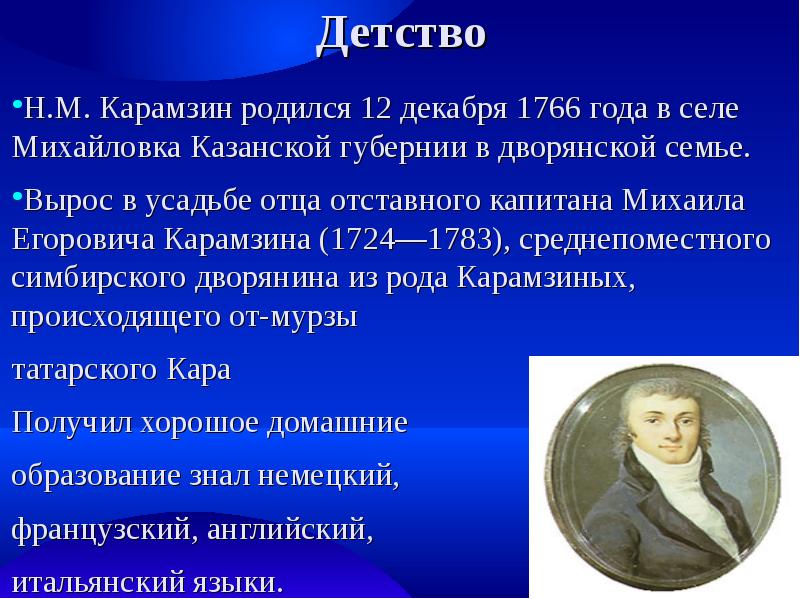 Детство

•Н.М. Карамзин родился 12 декабря 1766 года в селе Михайловка Казанской губернии в дворянской семье.

•Вырос в усадьбе отца отставного капитана Михаила Егоровича Карамзина (1724—1783), среднепоместного симбирского дворянина из рода Карамзиных, происходящего от-мурзы

татарского Кара

Получил хорошое домашние

образование знал немецкий,

французский, английский,

итальянский языки.